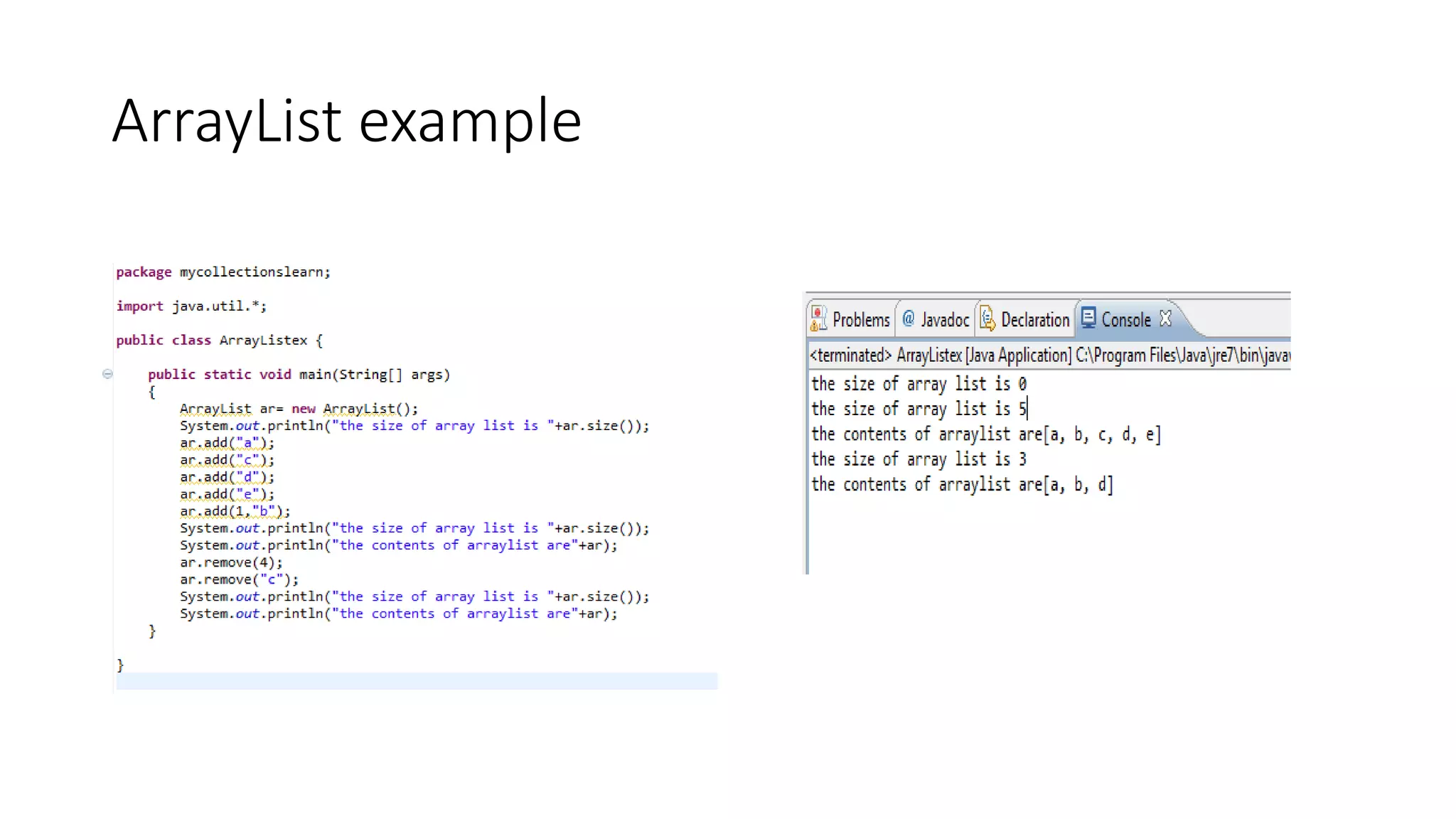 ArrayList example

package mycollectionslearn;

import java.util.*;

public class ArrayListex {

    public static void main(String[] args)
    {
        ArrayList ar= new ArrayList();
        System.out.println("the size of array list is "+ar.size());
        ar.add("a");
        ar.add("c");
        ar.add("d");
        ar.add("e");
        ar.add(1,"b");
        System.out.println("the size of array list is "+ar.size());
        System.out.println("the contents of arraylist are"+ar);
        ar.remove(4);
        ar.remove("c");
        System.out.println("the size of array list is "+ar.size());
        System.out.println("the contents of arraylist are"+ar);
    }

}

Problems @ Javadoc Declaration Console

<terminated> ArrayListex [Java Application] C:\Program Files\Java\jre7\bin\java

the size of array list is 0
the size of array list is 5
the contents of arraylist are[a, b, c, d, e]
the size of array list is 3
the contents of arraylist are[a, b, d]